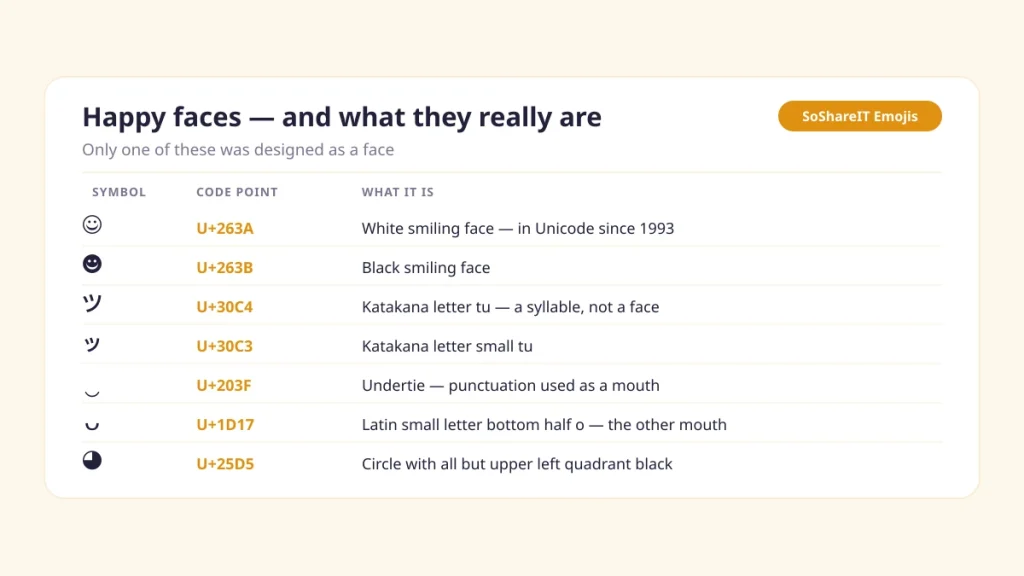 Happy faces — and what they really are

SoShareIT Emojis

Only one of these was designed as a face

| SYMBOL | CODE POINT | WHAT IT IS |
|---|---|---|
| ☺ | U+263A | White smiling face — in Unicode since 1993 |
| ☻ | U+263B | Black smiling face |
| ツ | U+30C4 | Katakana letter tu — a syllable, not a face |
| ッ | U+30C3 | Katakana letter small tu |
| ‿ | U+203F | Undertie — punctuation used as a mouth |
| ᴗ | U+1D17 | Latin small letter bottom half o — the other mouth |
| ◕ | U+25D5 | Circle with all but upper left quadrant black |